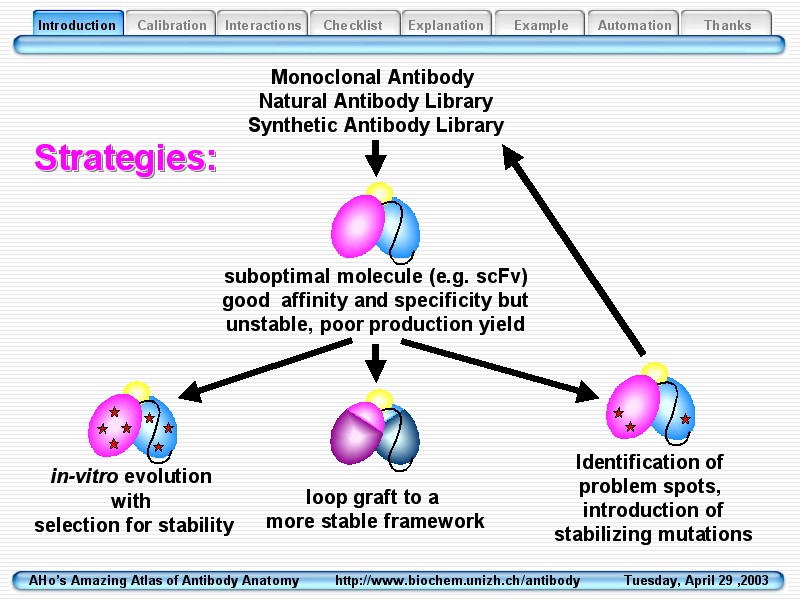 Introduction Calibration Interactions Checklist Explanation Example Automation Thanks

Monoclonal Antibody
Natural Antibody Library
Synthetic Antibody Library

Strategies:

suboptimal molecule (e.g. scFv)
good affinity and specificity but
unstable, poor production yield

in-vitro evolution
with
selection for stability

loop graft to a
more stable framework

Identification of
problem spots,
introduction of
stabilizing mutations

AHo's Amazing Atlas of Antibody Anatomy http://www.biochem.unizh.ch/antibody Tuesday, April 29 ,2003